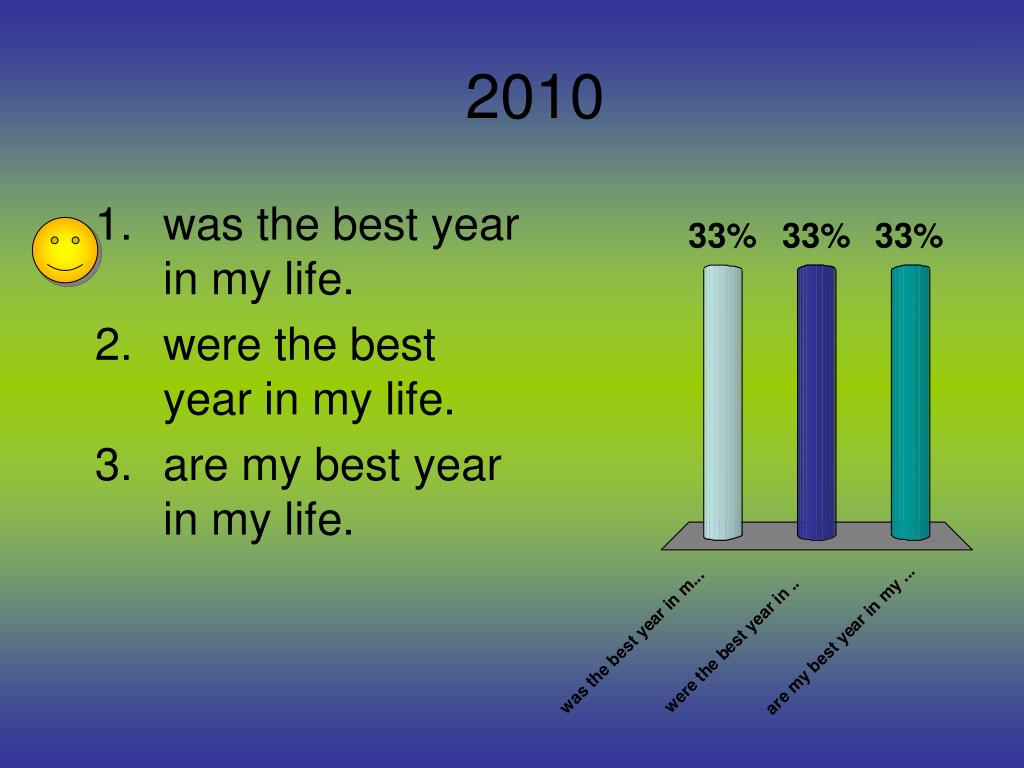 2010

1. was the best year in my life.
2. were the best year in my life.
3. are my best year in my life.

33% 33% 33%

was the best year in m...
were the best year in ..
are my best year in my ...